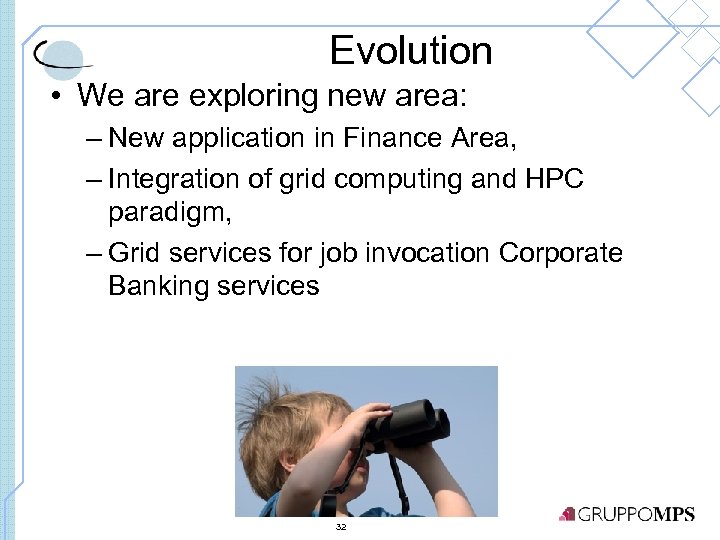 Evolution

• We are exploring new area:
– New application in Finance Area,
– Integration of grid computing and HPC paradigm,
– Grid services for job invocation Corporate Banking services

32

GRUPPOMPS